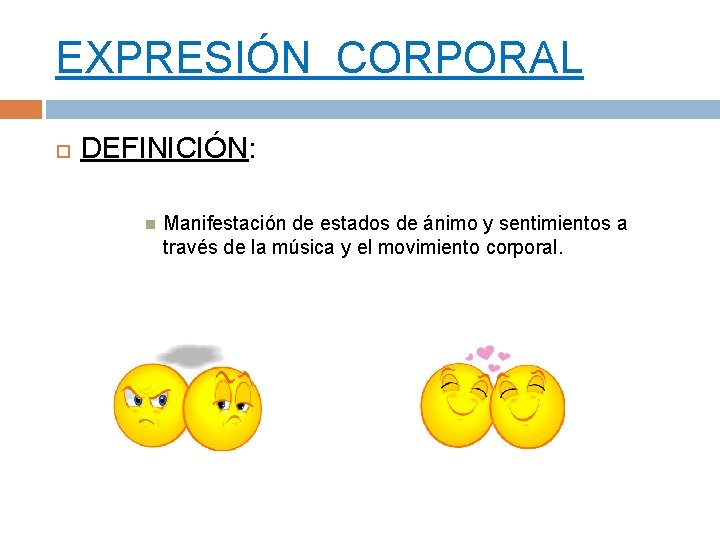 EXPRESIÓN CORPORAL

DEFINICIÓN:

Manifestación de estados de ánimo y sentimientos a través de la música y el movimiento corporal.